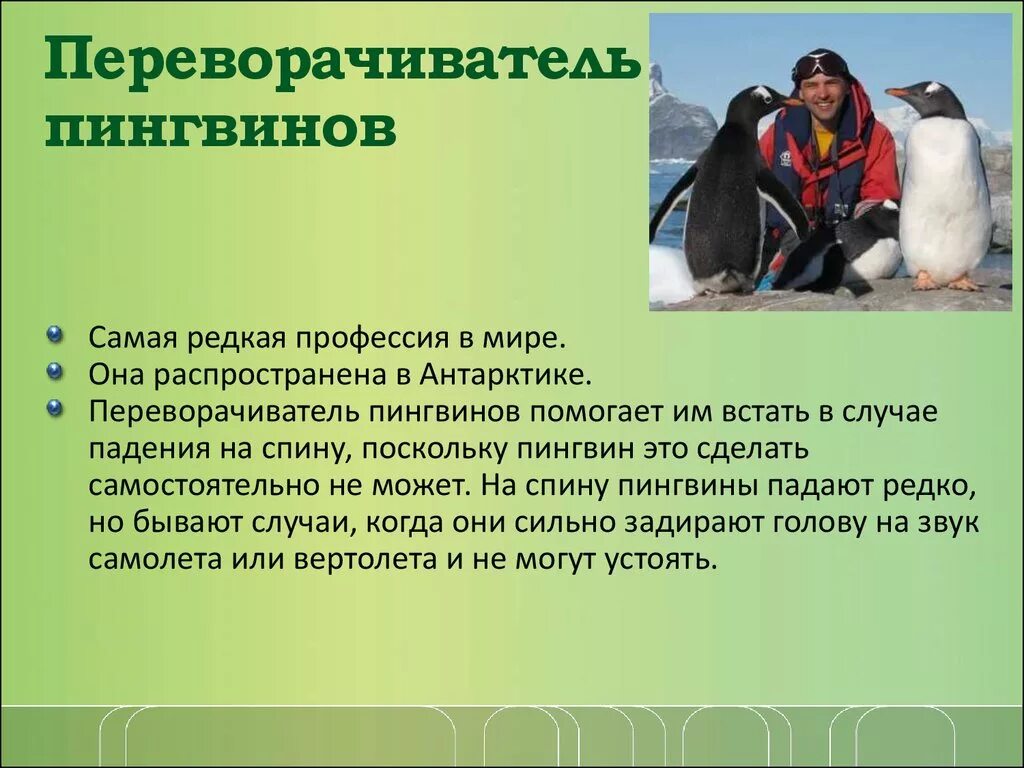 Переворачиватель пингвинов

Самая редкая профессия в мире.
Она распространена в Антарктике.
Переворачиватель пингвинов помогает им встать в случае падения на спину, поскольку пингвин это сделать самостоятельно не может. На спину пингвины падают редко, но бывают случаи, когда они сильно задирают голову на звук самолета или вертолета и не могут устоять.